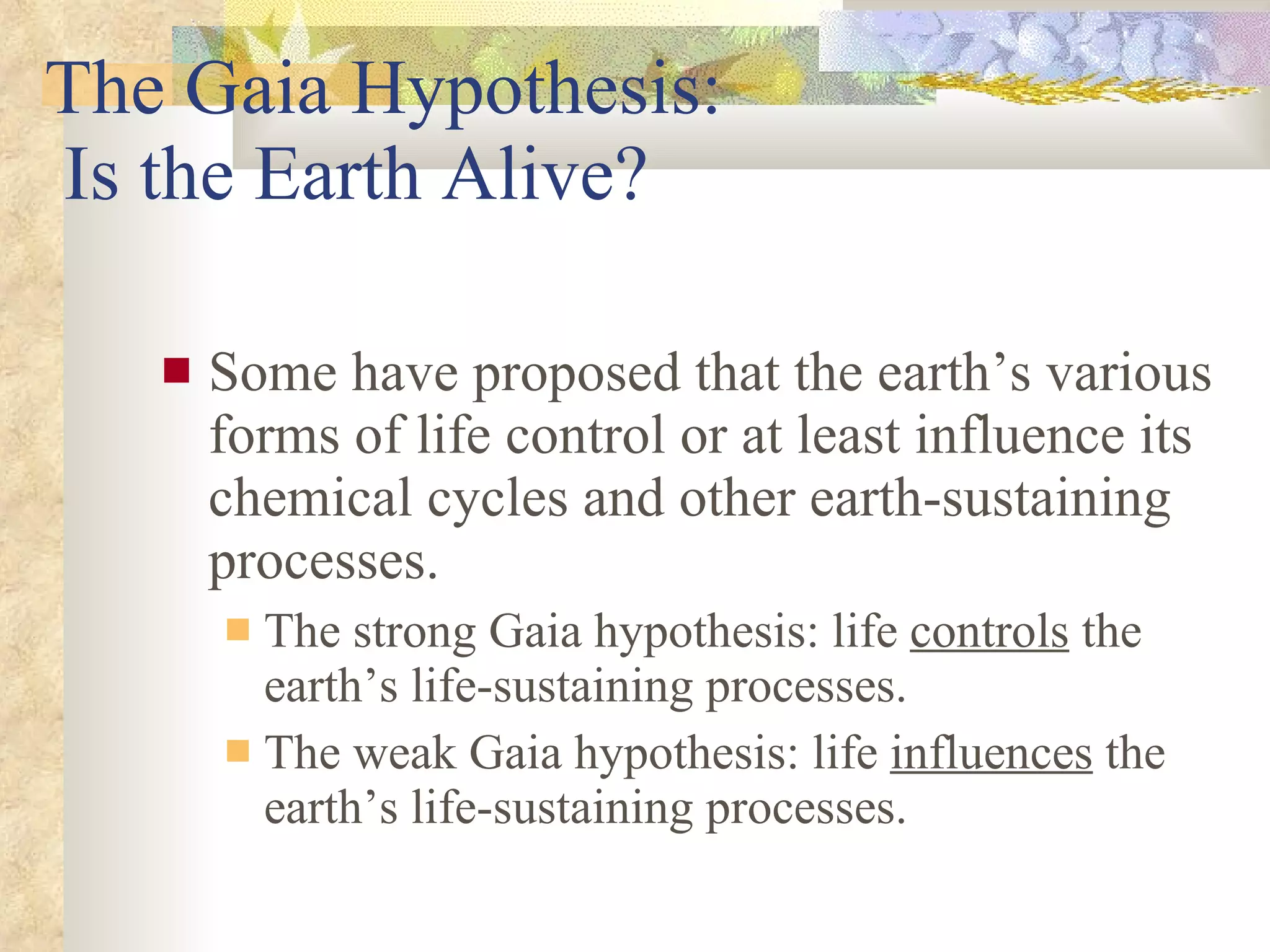 The Gaia Hypothesis: Is the Earth Alive?

Some have proposed that the earth’s various forms of life control or at least influence its chemical cycles and other earth-sustaining processes.

The strong Gaia hypothesis: life controls the earth’s life-sustaining processes.

The weak Gaia hypothesis: life influences the earth’s life-sustaining processes.